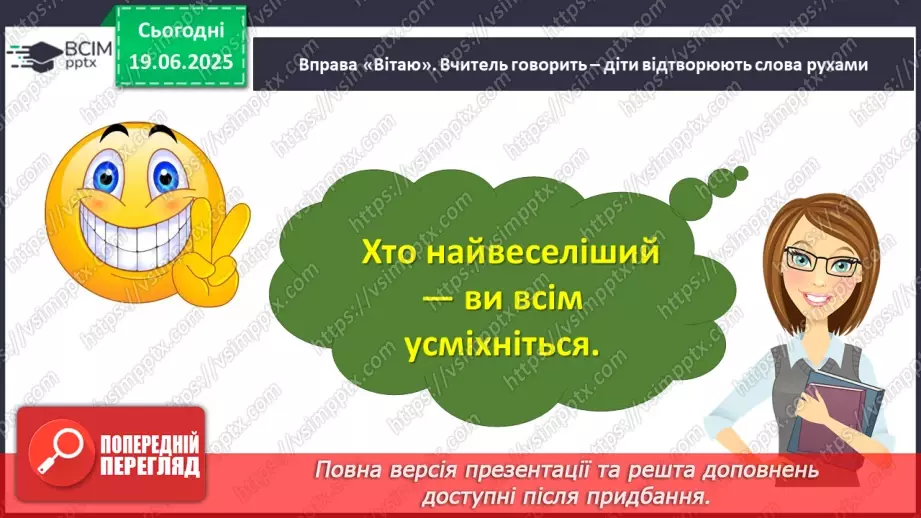 ВСІМ pptx

Сьогодні 19.06.2025

Вправа «Вітаю». Вчитель говорить – діти відтворюють слова рухами

Хто найвеселіший — ви всім усміхніться.

ПОПЕРЕДНІЙ ПЕРЕГЛЯД

Повна версія презентації та решта доповнень доступні після придбання.

https://vsimpptx.com